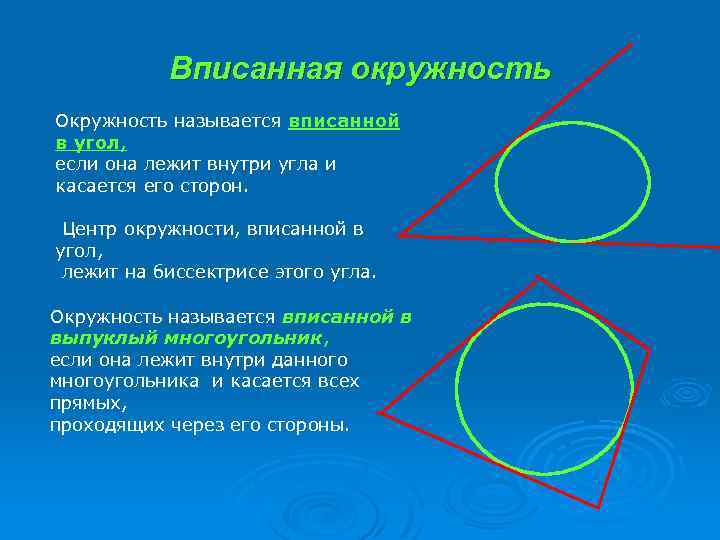 Вписанная окружность

Окружность называется вписанной в угол, если она лежит внутри угла и касается его сторон.

Центр окружности, вписанной в угол, лежит на биссектрисе этого угла.

Окружность называется вписанной в выпуклый многоугольник, если она лежит внутри данного многоугольника и касается всех прямых, проходящих через его стороны.